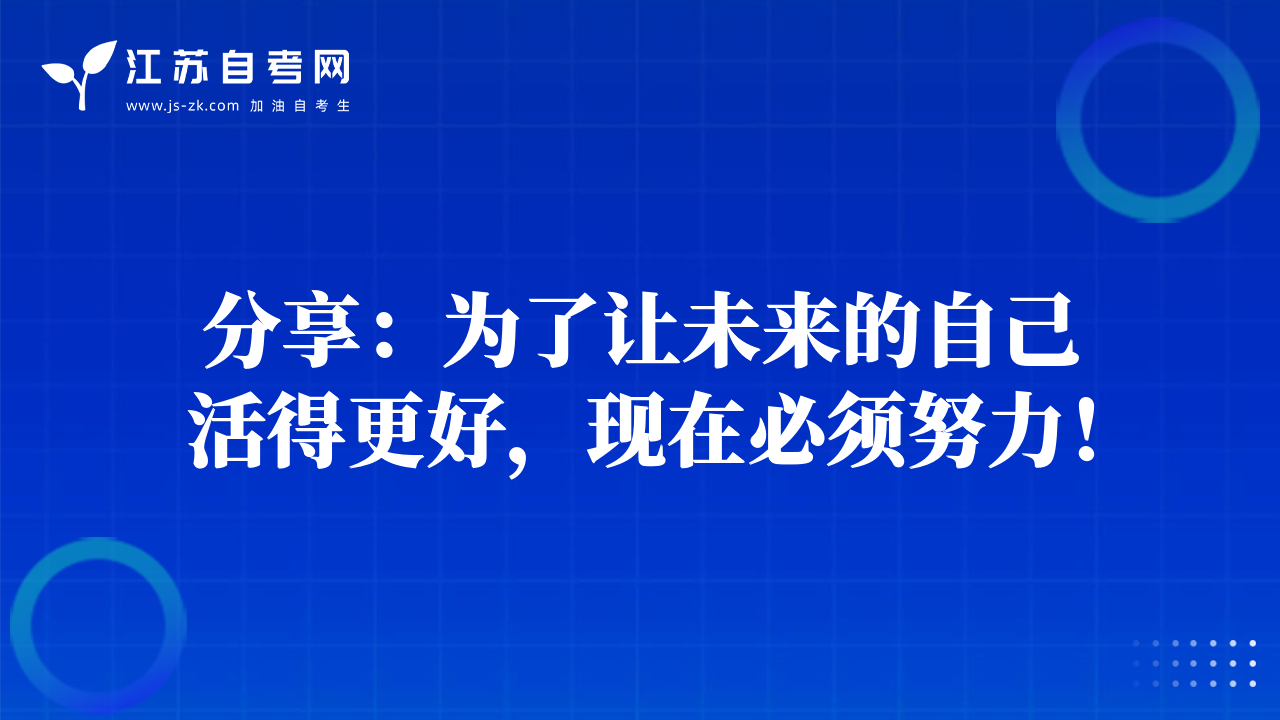 江苏自考网
www.js-zk.com 加油自考生

分享：为了让未来的自己活得更好，现在必须努力！